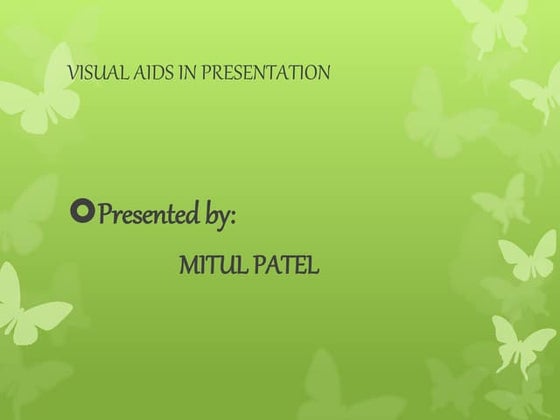 VISUAL AIDS IN PRESENTATION

Presented by:

MITUL PATEL